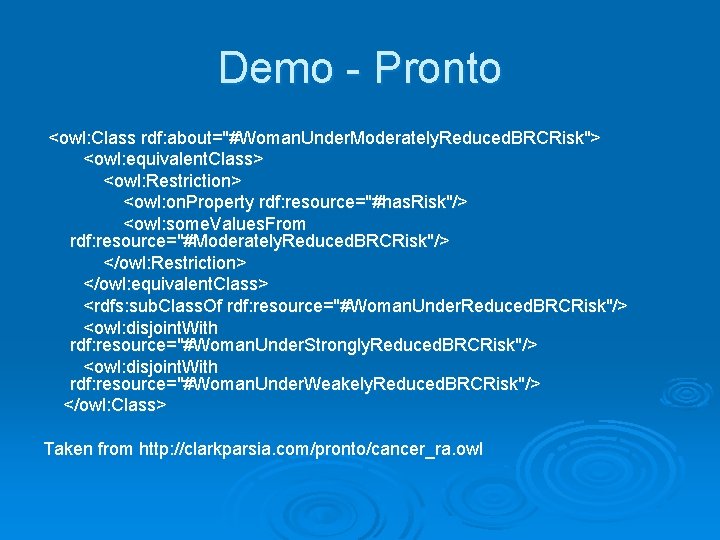 Demo - Pronto

<owl:Class rdf:about="#WomanUnderModeratelyReducedBRCRisk">
<owl:equivalentClass>
<owl:Restriction>
<owl:onProperty rdf:resource="#hasRisk"/>
<owl:someValuesFrom rdf:resource="#ModeratelyReducedBRCRisk"/>
</owl:Restriction>
</owl:equivalentClass>
<rdfs:subClassOf rdf:resource="#WomanUnderReducedBRCRisk"/>
<owl:disjointWith rdf:resource="#WomanUnderStronglyReducedBRCRisk"/>
<owl:disjointWith rdf:resource="#WomanUnderWeakelyReducedBRCRisk"/>
</owl:Class>

Taken from http://clarkparsia.com/pronto/cancer_ra.owl